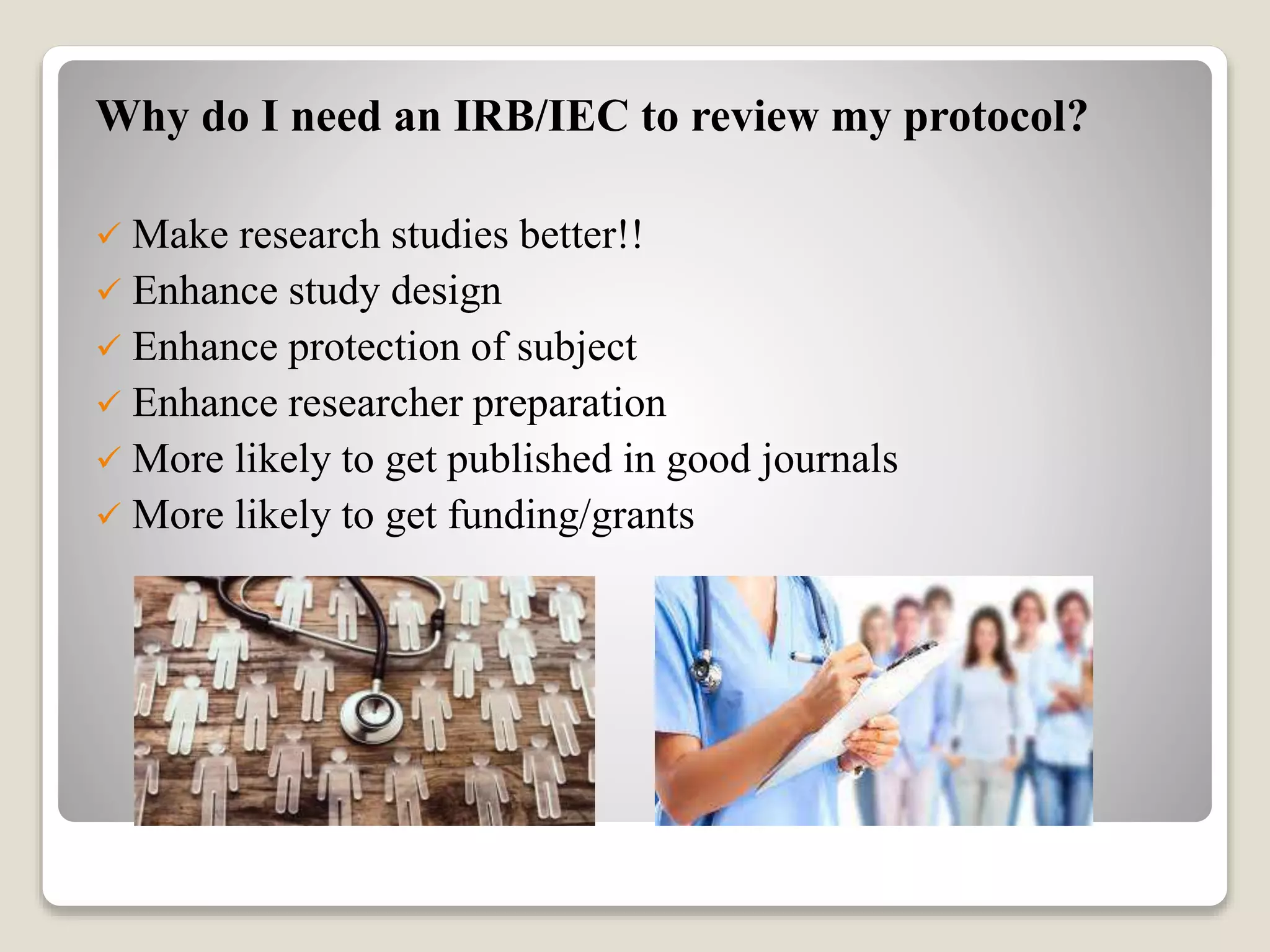 Why do I need an IRB/IEC to review my protocol?

✓ Make research studies better!!
✓ Enhance study design
✓ Enhance protection of subject
✓ Enhance researcher preparation
✓ More likely to get published in good journals
✓ More likely to get funding/grants